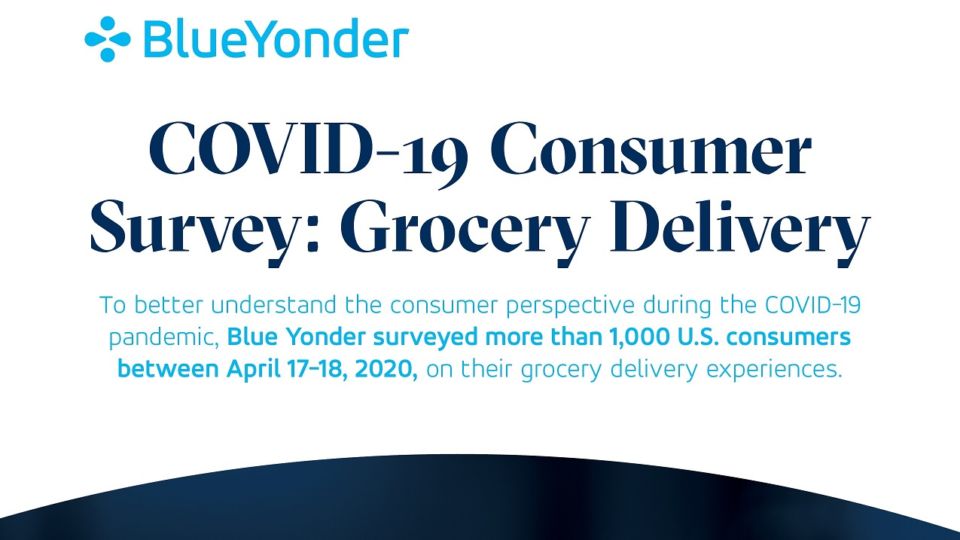 BlueYonder

COVID-19 Consumer Survey: Grocery Delivery

To better understand the consumer perspective during the COVID-19 pandemic, Blue Yonder surveyed more than 1,000 U.S. consumers between April 17-18, 2020, on their grocery delivery experiences.